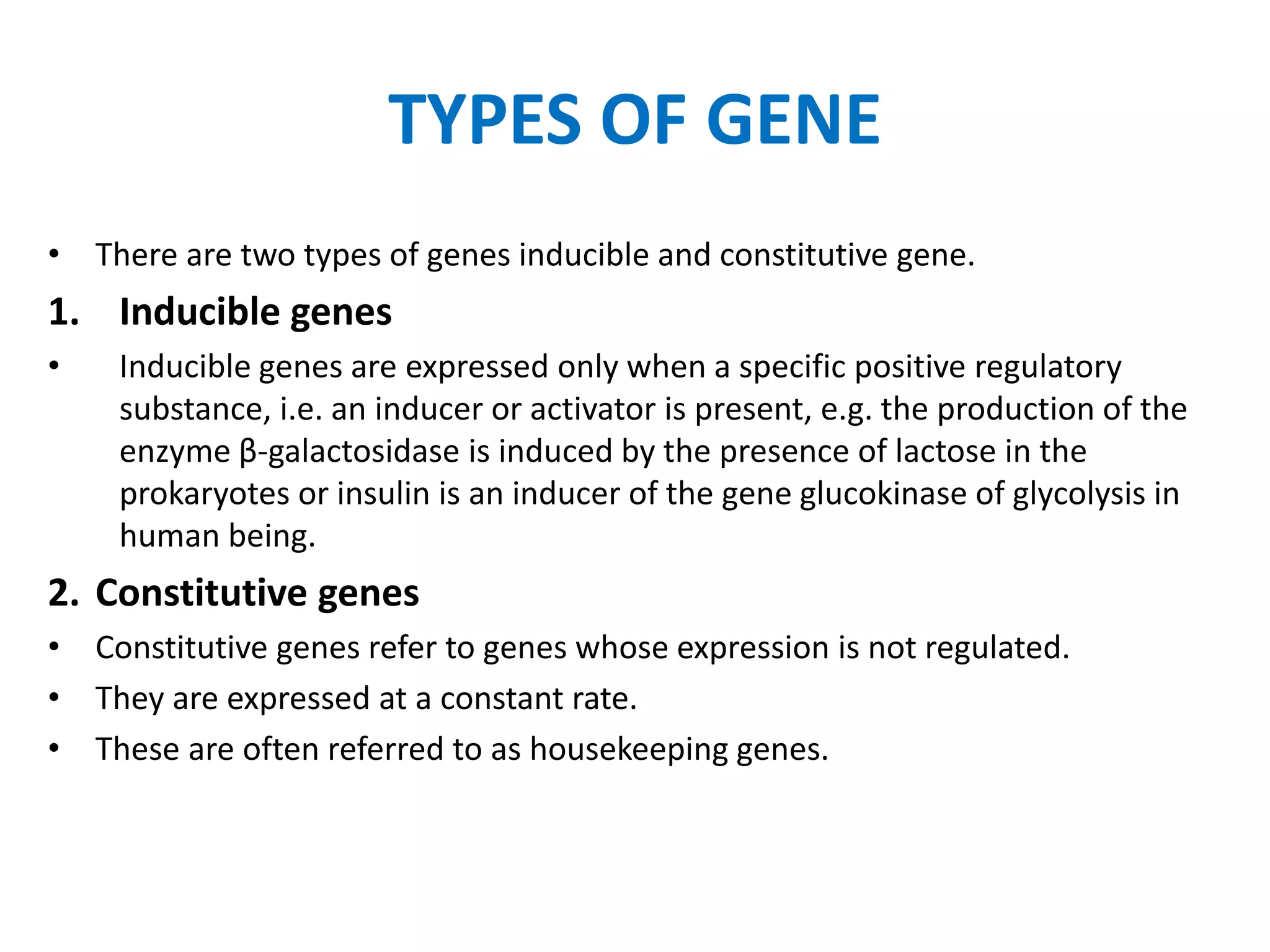 TYPES OF GENE

• There are two types of genes inducible and constitutive gene.

1. Inducible genes

• Inducible genes are expressed only when a specific positive regulatory substance, i.e. an inducer or activator is present, e.g. the production of the enzyme β-galactosidase is induced by the presence of lactose in the prokaryotes or insulin is an inducer of the gene glucokinase of glycolysis in human being.

2. Constitutive genes

• Constitutive genes refer to genes whose expression is not regulated.

• They are expressed at a constant rate.

• These are often referred to as housekeeping genes.